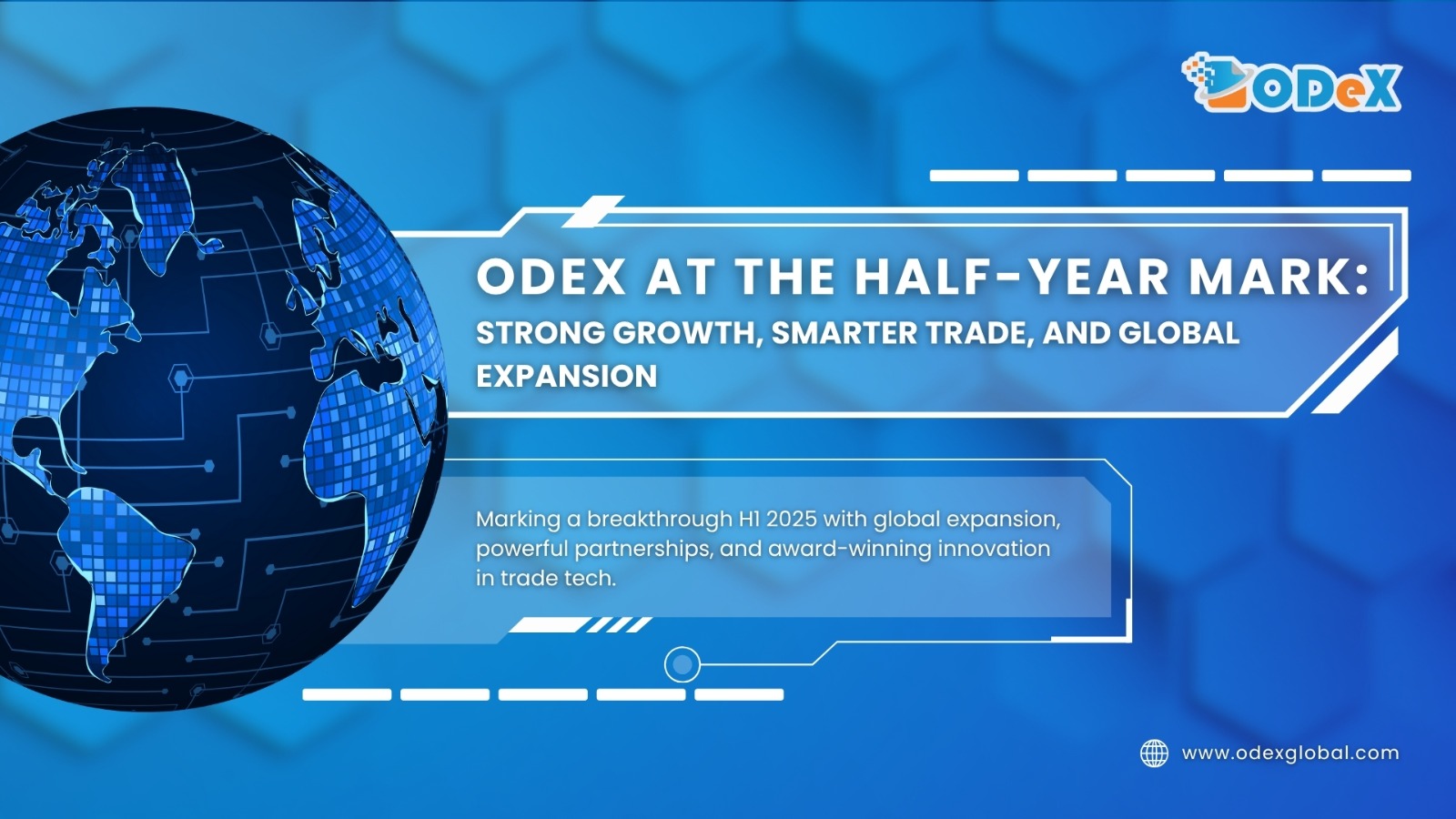 ODeX

ODEX AT THE HALF-YEAR MARK:
STRONG GROWTH, SMARTER TRADE, AND GLOBAL EXPANSION

Marking a breakthrough H1 2025 with global expansion, powerful partnerships, and award-winning innovation in trade tech.

www.odexglobal.com